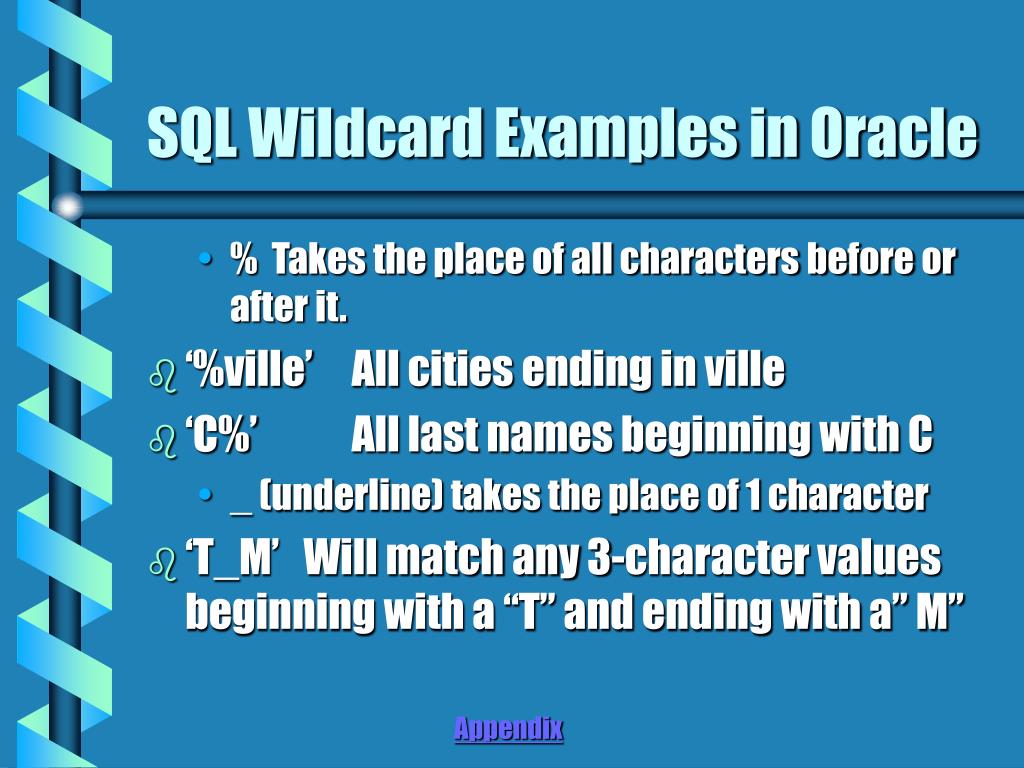 SQL Wildcard Examples in Oracle

• % Takes the place of all characters before or after it.

‘%ville’ All cities ending in ville

‘C%’ All last names beginning with C

• _ (underline) takes the place of 1 character

‘T_M’ Will match any 3-character values beginning with a “T” and ending with a” M”

Appendix